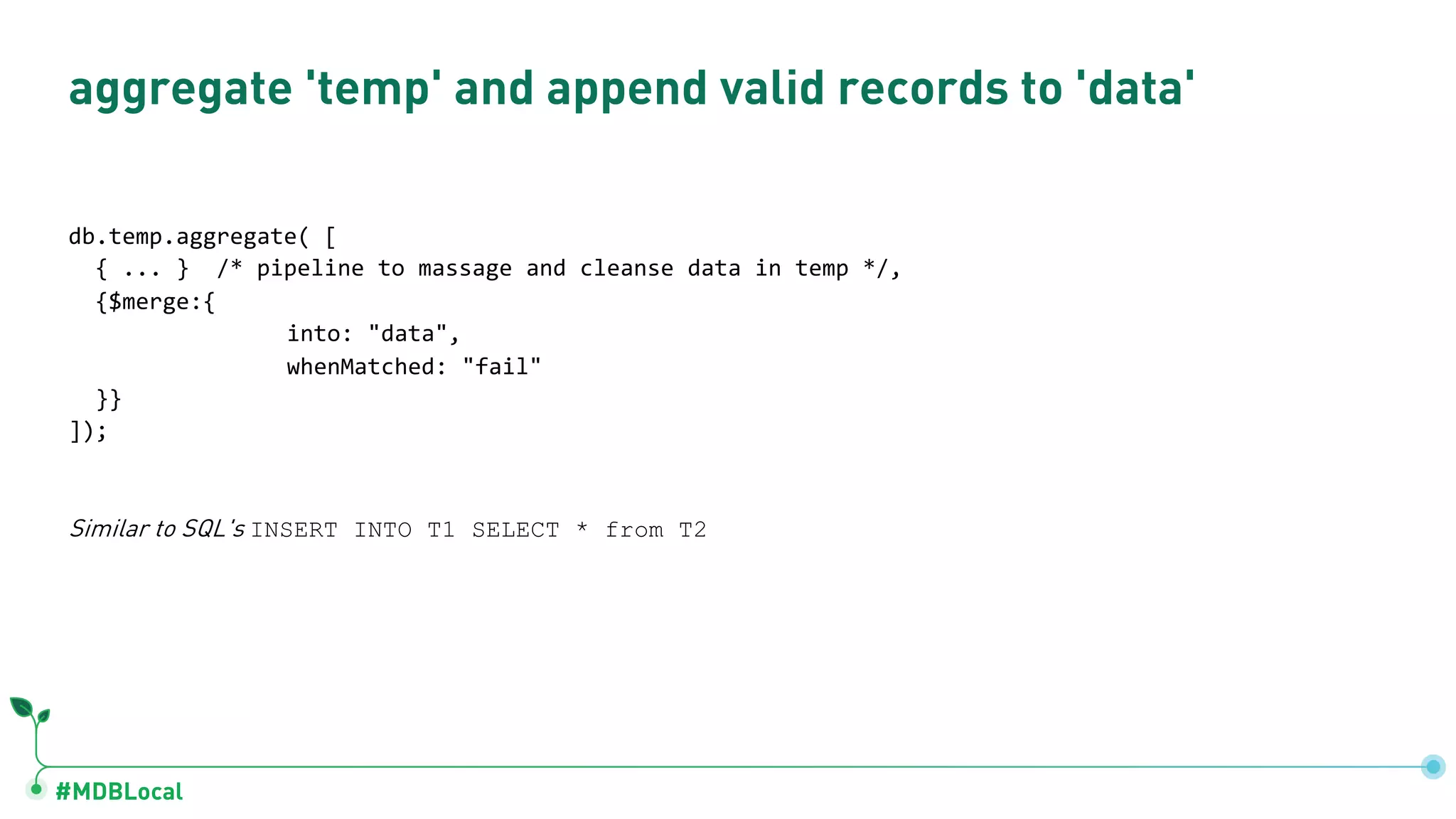 aggregate 'temp' and append valid records to 'data'

db.temp.aggregate( [
  { ... }  /* pipeline to massage and cleanse data in temp */,
  {$merge:{
                into: "data",
                whenMatched: "fail"
  }}
]);

Similar to SQL's INSERT INTO T1 SELECT * from T2

#MDBLocal